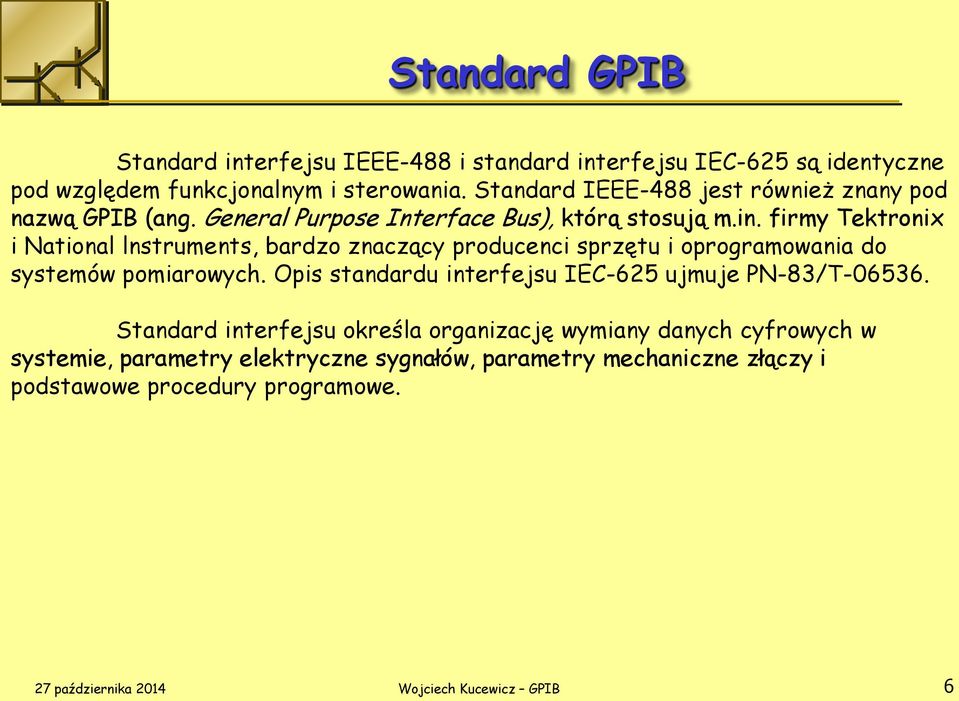 Standard GPIB

Standard interfejsu IEEE-488 i standard interfejsu IEC-625 są identyczne pod względem funkcjonalnym i sterowania. Standard IEEE-488 jest również znany pod nazwą GPIB (ang. General Purpose Interface Bus), którą stosują m.in. firmy Tektronix i National Instruments, bardzo znaczący producenci sprzętu i oprogramowania do systemów pomiarowych. Opis standardu interfejsu IEC-625 ujmuje PN-83/T-06536.

Standard interfejsu określa organizację wymiany danych cyfrowych w systemie, parametry elektryczne sygnałów, parametry mechaniczne złączy i podstawowe procedury programowe.

27 października 2014

Wojciech Kucewicz – GPIB

6